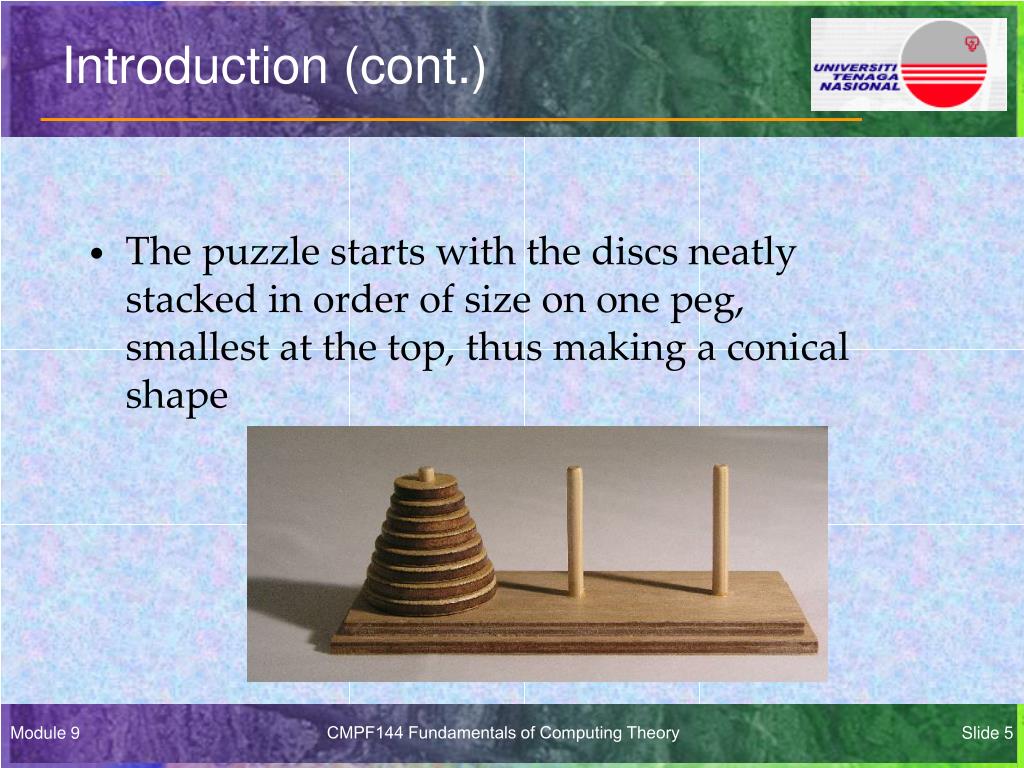 Introduction (cont.)

UNIVERSITI TENAGA NASIONAL

• The puzzle starts with the discs neatly stacked in order of size on one peg, smallest at the top, thus making a conical shape

Module 9

CMPF144 Fundamentals of Computing Theory

Slide 5